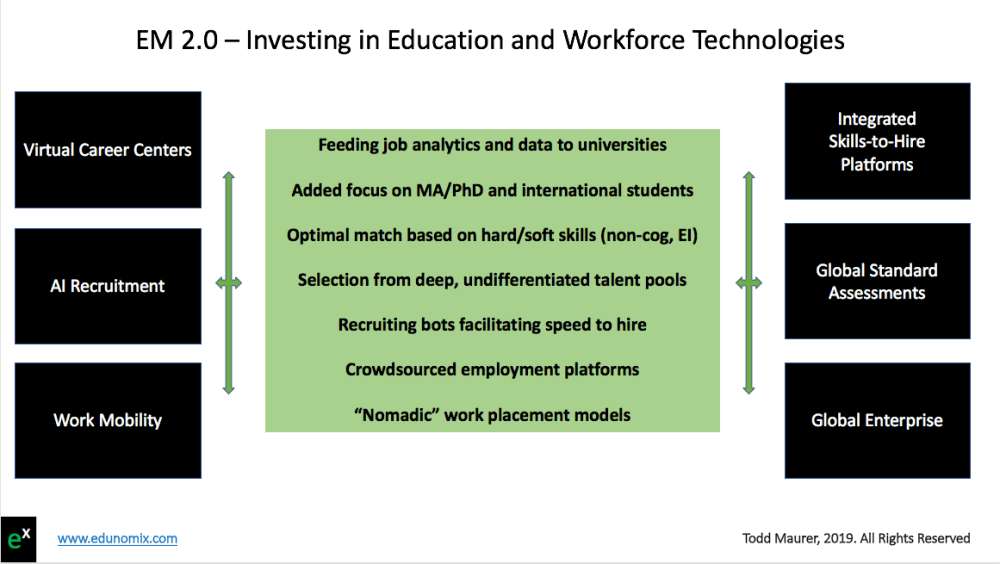 EM 2.0 – Investing in Education and Workforce Technologies

Virtual Career Centers

AI Recruitment

Work Mobility

Feeding job analytics and data to universities

Added focus on MA/PhD and international students

Optimal match based on hard/soft skills (non-cog, EI)

Selection from deep, undifferentiated talent pools

Recruiting bots facilitating speed to hire

Crowdsourced employment platforms

"Nomadic" work placement models

Integrated Skills-to-Hire Platforms

Global Standard Assessments

Global Enterprise

$e^x$

www.edunomix.com

Todd Maurer, 2019. All Rights Reserved